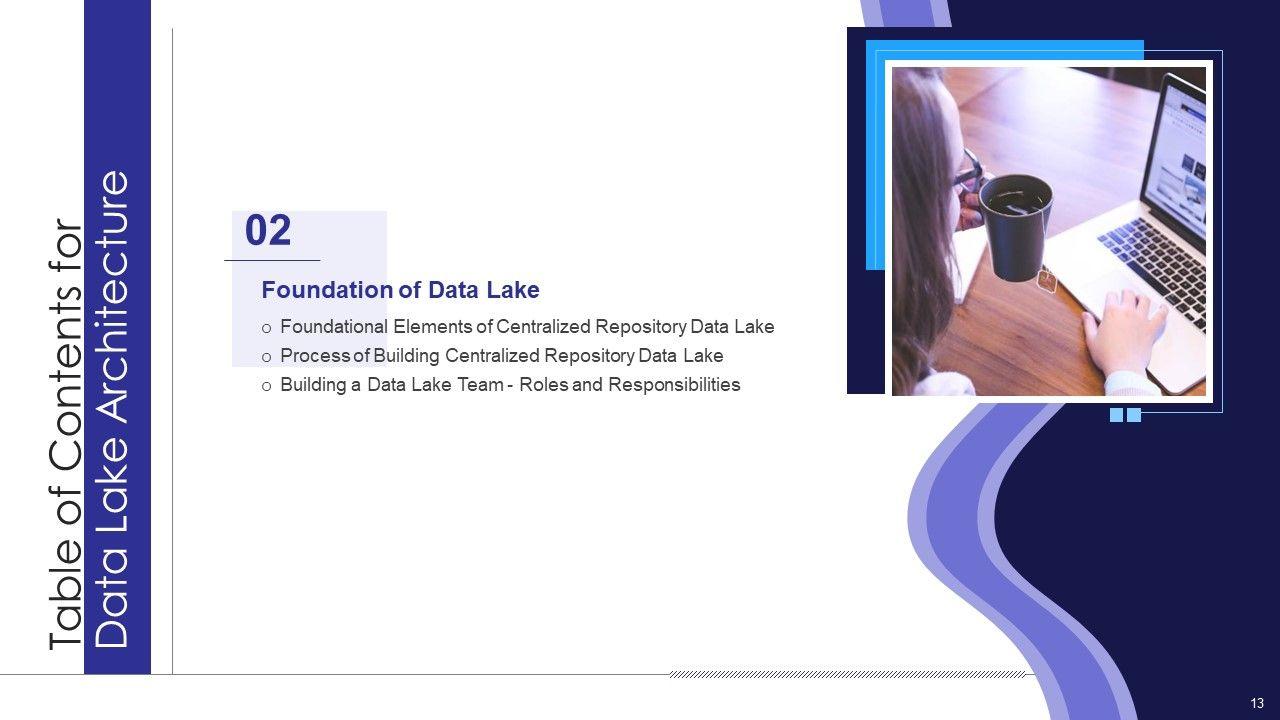 Table of Contents for Data Lake Architecture

02

Foundation of Data Lake

o Foundational Elements of Centralized Repository Data Lake
o Process of Building Centralized Repository Data Lake
o Building a Data Lake Team - Roles and Responsibilities

13